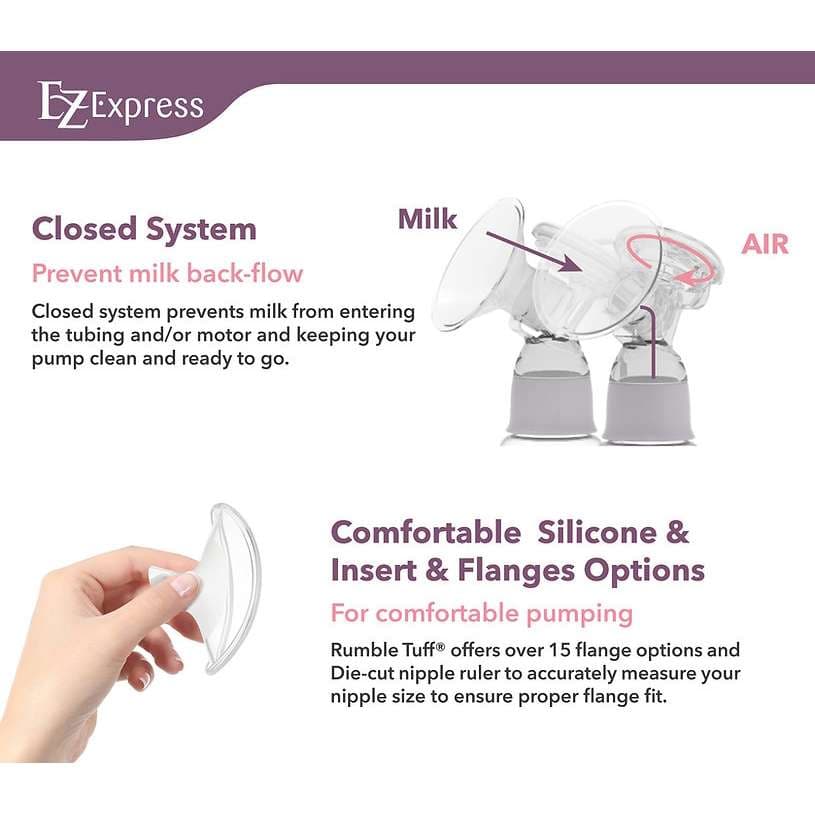 EZ Express

Closed System

Prevent milk back-flow

Closed system prevents milk from entering the tubing and/or motor and keeping your pump clean and ready to go.

Milk

AIR

Comfortable Silicone & Insert & Flanges Options

For comfortable pumping

Rumble Tuff® offers over 15 flange options and Die-cut nipple ruler to accurately measure your nipple size to ensure proper flange fit.